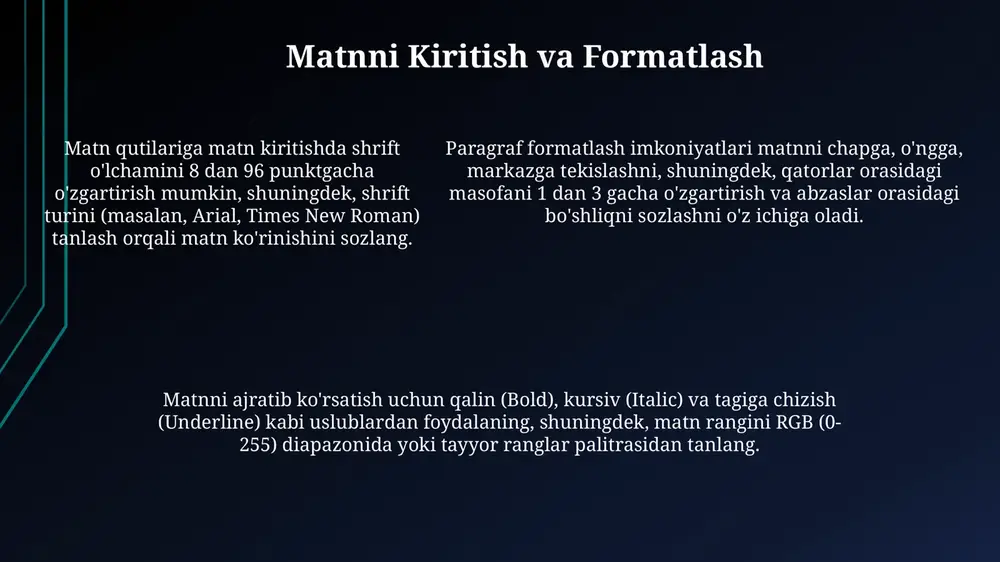 Matnni Kiritish va Formatlash

Matn qutilariga matn kiritishda shrift o'lchamini 8 dan 96 punktgacha o'zgartirish mumkin, shuningdek, shrift turini (masalan, Arial, Times New Roman) tanlash orqali matn ko'rinishini sozlang.

Paragraf formatlash imkoniyatlari matnni chapga, o'ngga, markazga tekislashni, shuningdek, qatorlar orasidagi masofani 1 dan 3 gacha o'zgartirish va abzaslar orasidagi bo'shliqni sozlashni o'z ichiga oladi.

Matnni ajratib ko'rsatish uchun qalin (Bold), kursiv (Italic) va tagiga chizish (Underline) kabi uslublardan foydalaning, shuningdek, matn rangini RGB (0-255) diapazonida yoki tayyor ranglar palitrasidan tanlang.